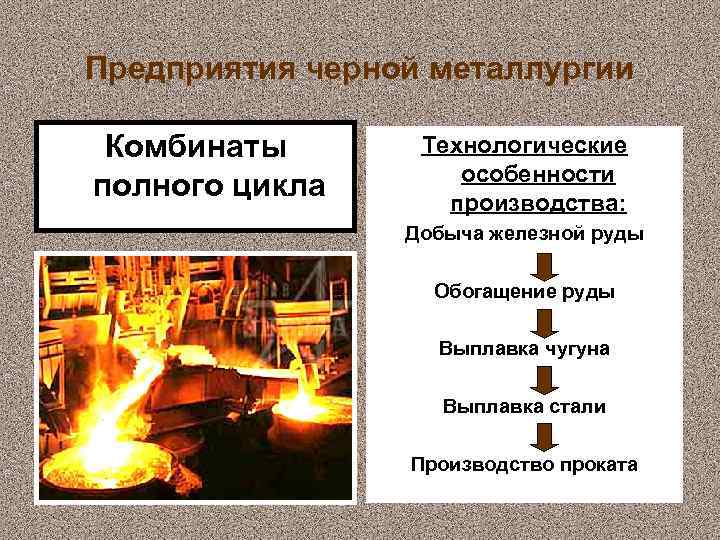 Предприятия черной металлургии

Комбинаты полного цикла

Технологические особенности производства:

Добыча железной руды

Обогащение руды

Выплавка чугуна

Выплавка стали

Производство проката